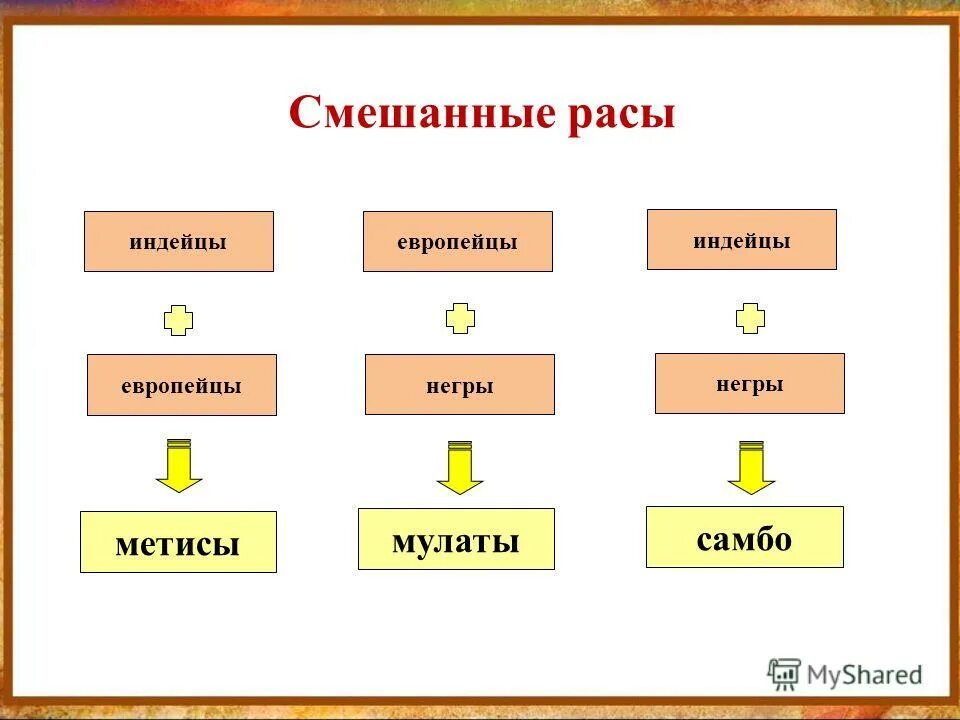 Смешанные расы

индейцы

европейцы

метисы

европейцы

негры

мулаты

индейцы

негры

самбо

MyShared